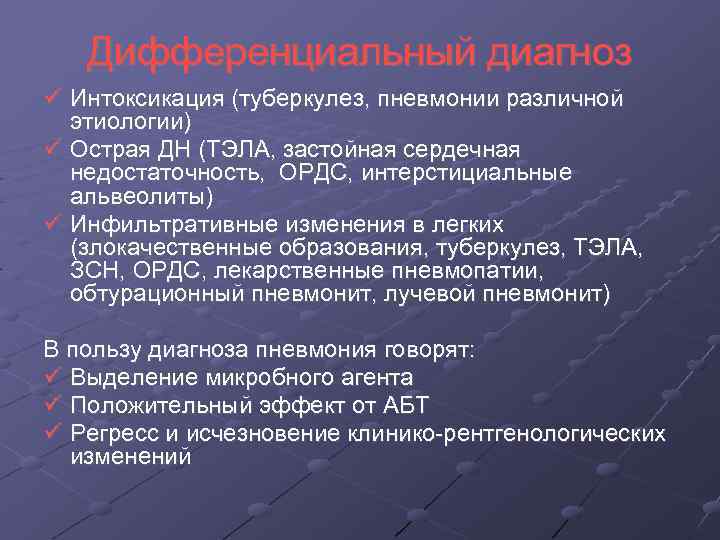 Дифференциальный диагноз

✓ Интоксикация (туберкулез, пневмонии различной этиологии)
✓ Острая ДН (ТЭЛА, застойная сердечная недостаточность, ОРДС, интерстициальные альвеолиты)
✓ Инфильтративные изменения в легких (злокачественные образования, туберкулез, ТЭЛА, ЗСН, ОРДС, лекарственные пневмопатии, обтурационный пневмонит, лучевой пневмонит)

В пользу диагноза пневмония говорят:
✓ Выделение микробного агента
✓ Положительный эффект от АБТ
✓ Регресс и исчезновение клинико-рентгенологических изменений